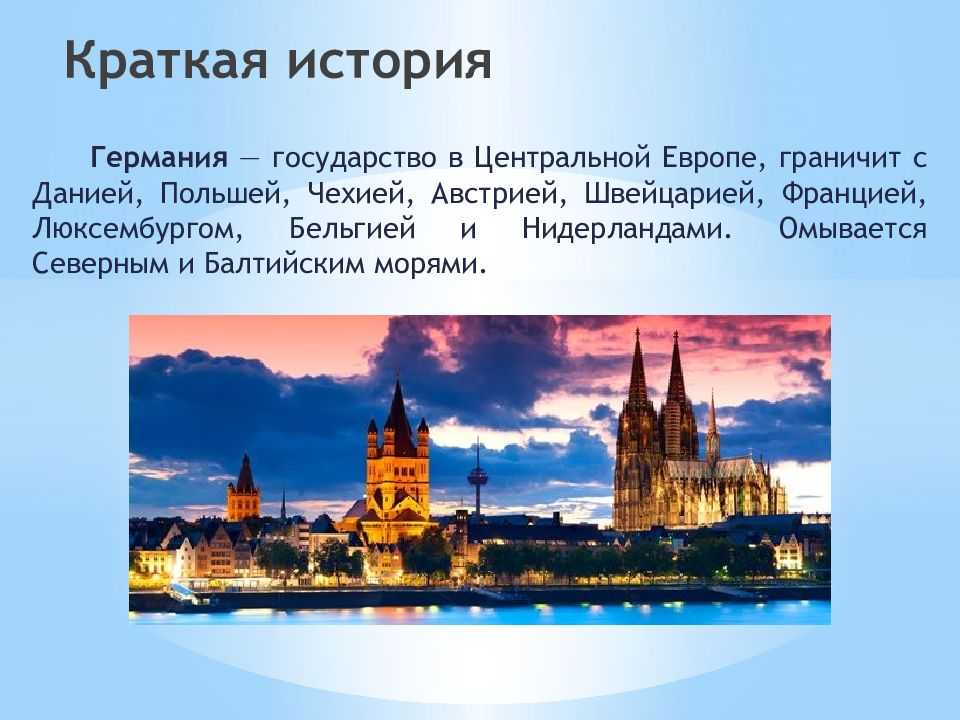 Краткая история

Германия — государство в Центральной Европе, граничит с Данией, Польшей, Чехией, Австрией, Швейцарией, Францией, Люксембургом, Бельгией и Нидерландами. Омывается Северным и Балтийским морями.